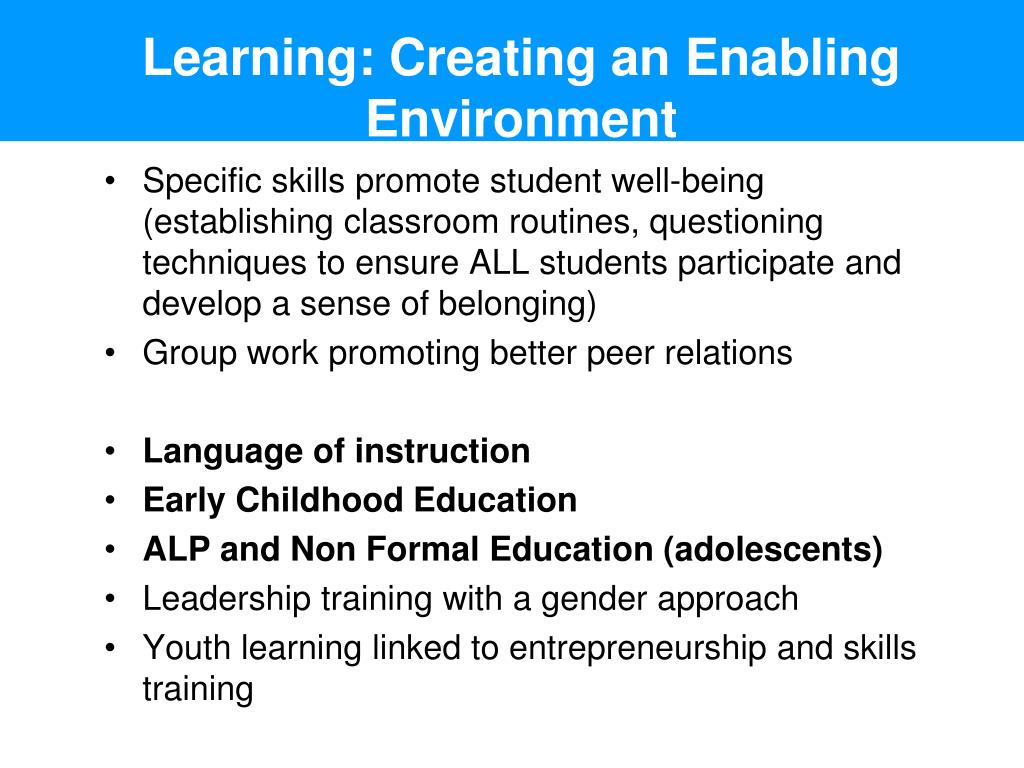 Learning: Creating an Enabling Environment

• Specific skills promote student well-being (establishing classroom routines, questioning techniques to ensure ALL students participate and develop a sense of belonging)
• Group work promoting better peer relations

• Language of instruction
• Early Childhood Education
• ALP and Non Formal Education (adolescents)
• Leadership training with a gender approach
• Youth learning linked to entrepreneurship and skills training